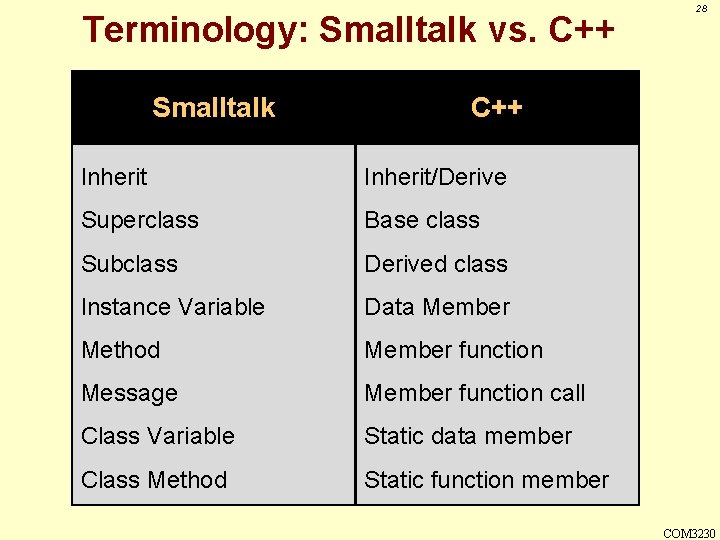 28

Terminology: Smalltalk vs. C++

| Smalltalk | C++ |
|---|---|
| Inherit | Inherit/Derive |
| Superclass | Base class |
| Subclass | Derived class |
| Instance Variable | Data Member |
| Method | Member function |
| Message | Member function call |
| Class Variable | Static data member |
| Class Method | Static function member |

COM3230